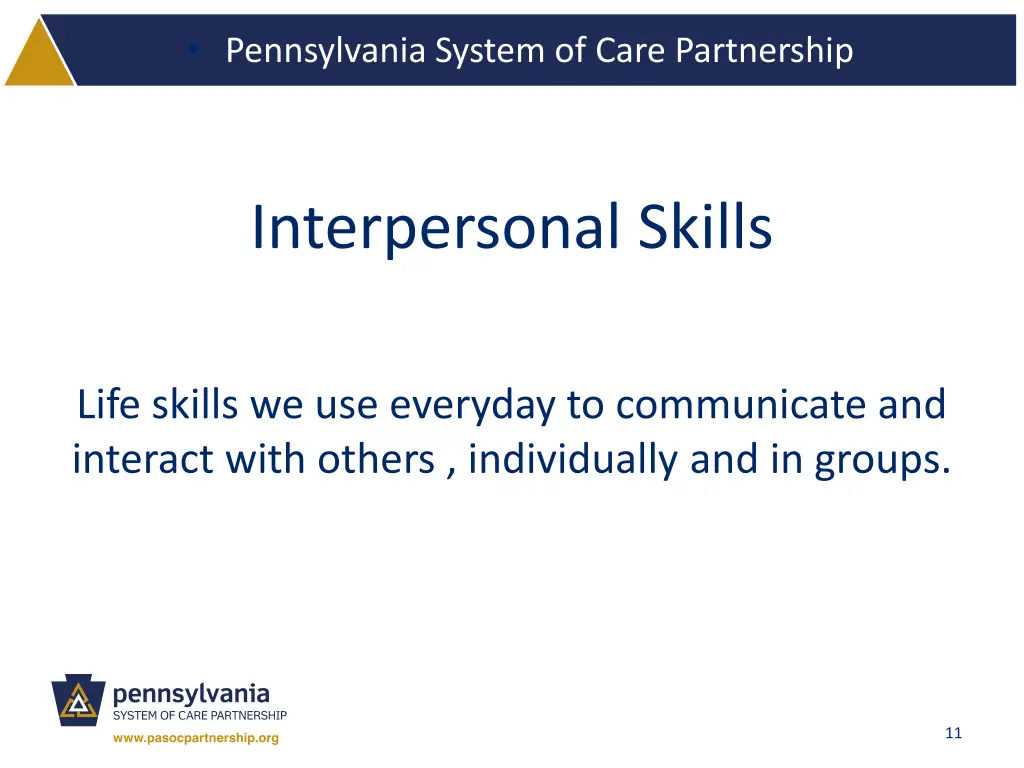 • Pennsylvania System of Care Partnership

Interpersonal Skills

Life skills we use everyday to communicate and interact with others , individually and in groups.

pennsylvania
SYSTEM OF CARE PARTNERSHIP
www.pasocpartnership.org

11